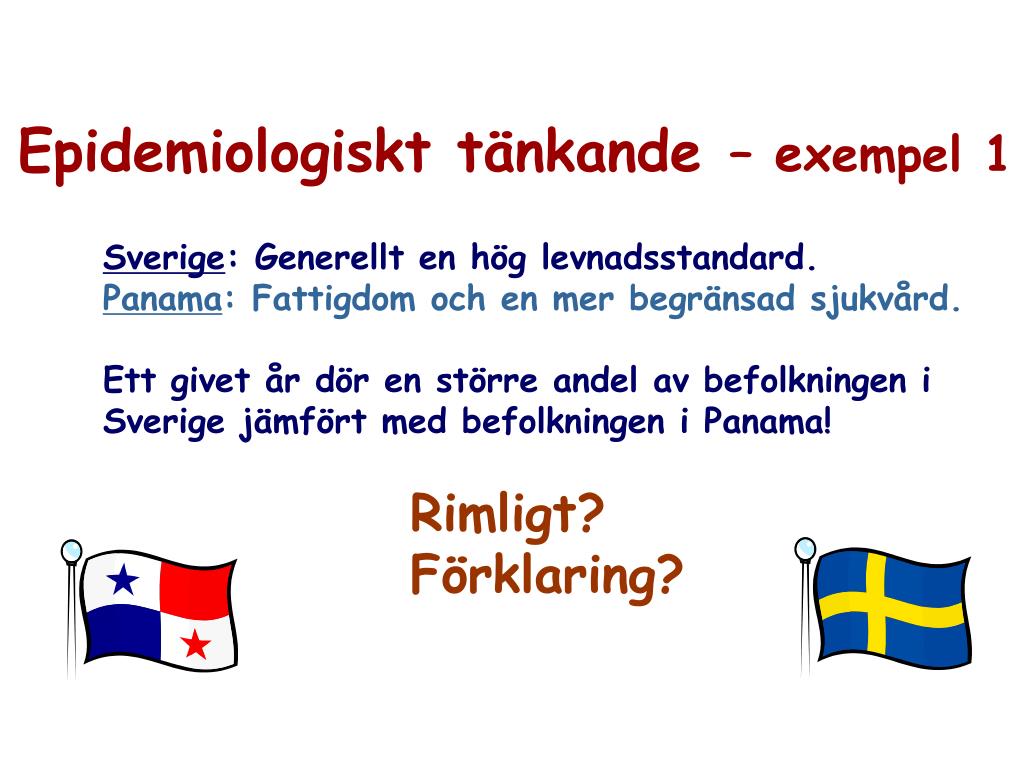 Epidemiologiskt tänkande – exempel 1

Sverige: Generellt en hög levnadsstandard.
Panama: Fattigdom och en mer begränsad sjukvård.

Ett givet år dör en större andel av befolkningen i Sverige jämfört med befolkningen i Panama!

Rimligt?
Förklaring?